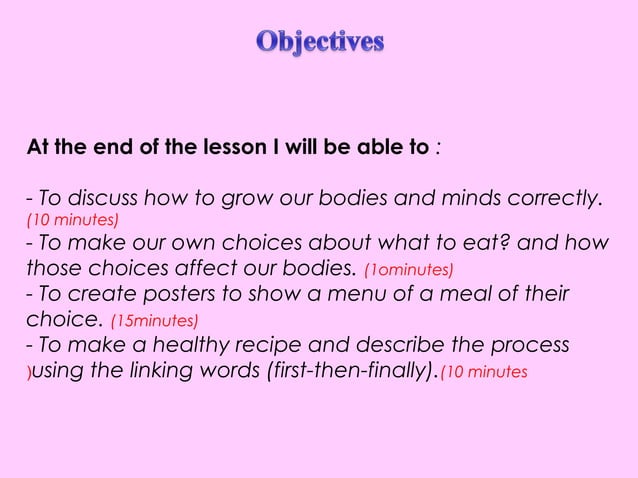 Objectives

At the end of the lesson I will be able to :

- To discuss how to grow our bodies and minds correctly. (10 minutes)
- To make our own choices about what to eat? and how those choices affect our bodies. (1ominutes)
- To create posters to show a menu of a meal of their choice. (15minutes)
- To make a healthy recipe and describe the process )using the linking words (first-then-finally).(10 minutes